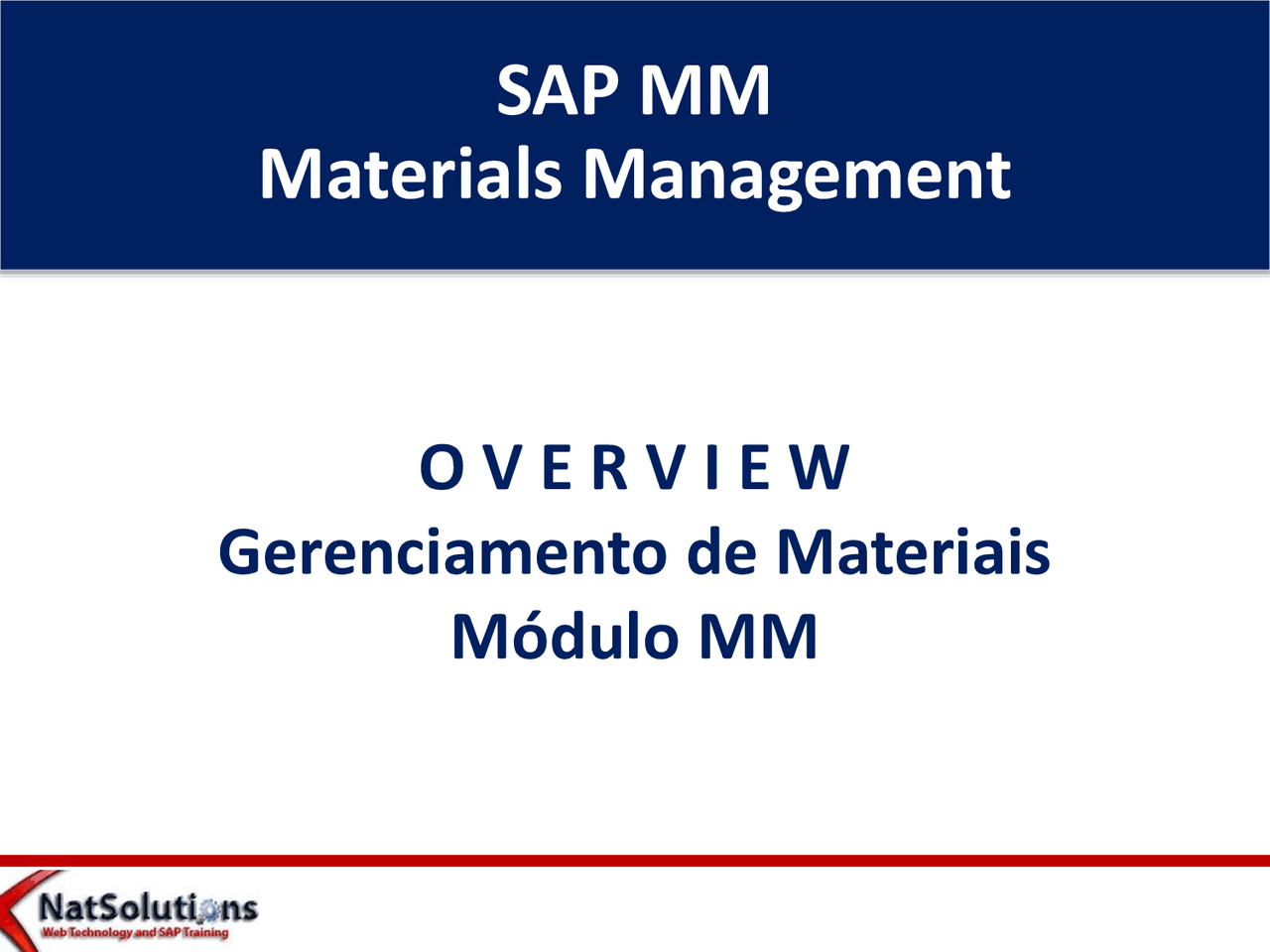 SAP MM
Materials Management

O V E R V I E W
Gerenciamento de Materiais
Módulo MM

NatSolutions
Web Technology and SAP Training